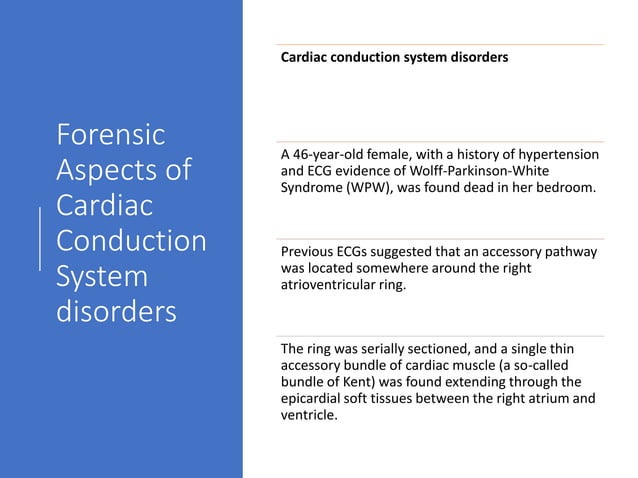 Forensic Aspects of Cardiac Conduction System disorders

Cardiac conduction system disorders

A 46-year-old female, with a history of hypertension and ECG evidence of Wolff-Parkinson-White Syndrome (WPW), was found dead in her bedroom.

Previous ECGs suggested that an accessory pathway was located somewhere around the right atrioventricular ring.

The ring was serially sectioned, and a single thin accessory bundle of cardiac muscle (a so-called bundle of Kent) was found extending through the epicardial soft tissues between the right atrium and ventricle.